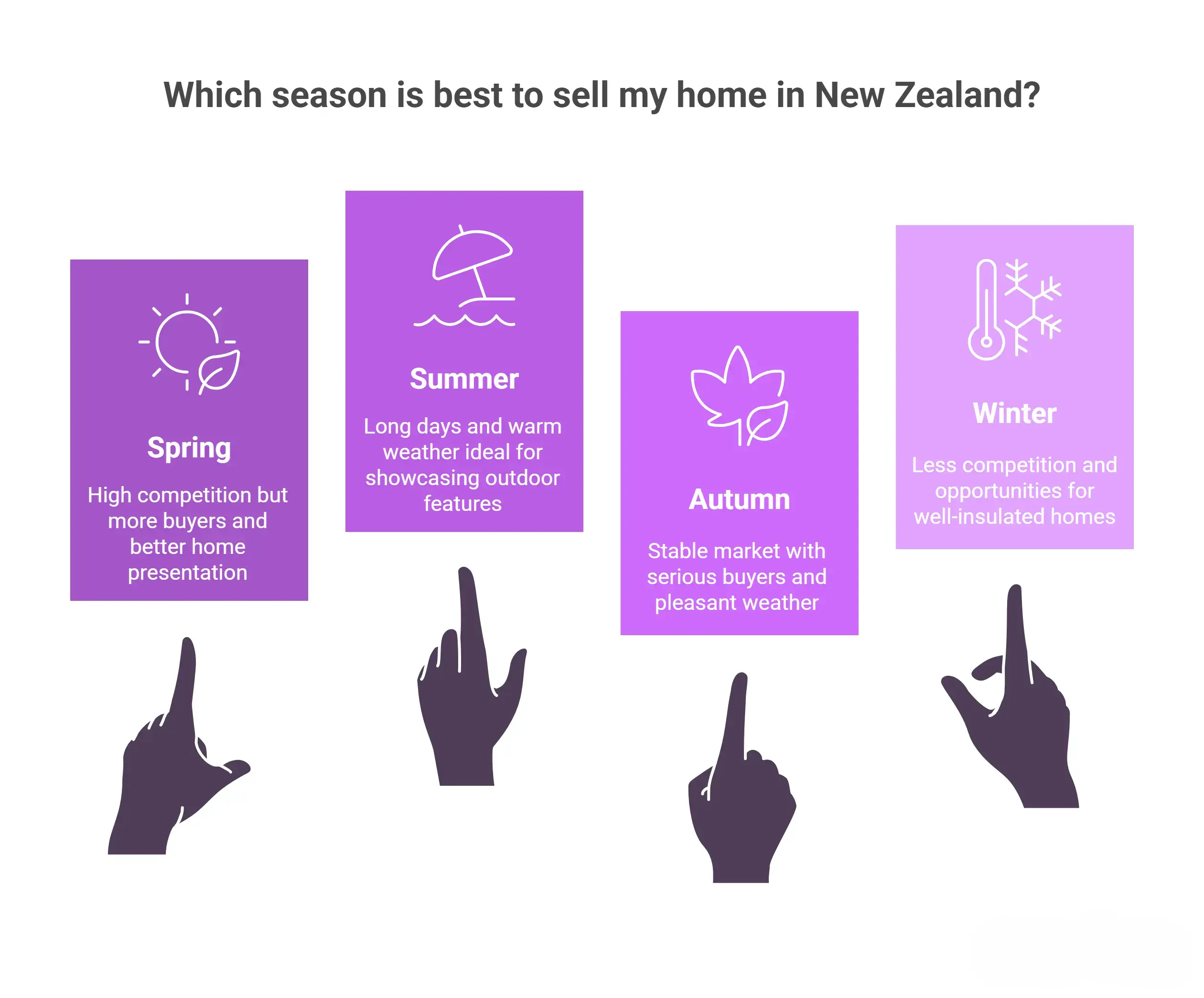 Which season is best to sell my home in New Zealand?

Spring

High competition but more buyers and better home presentation

Summer

Long days and warm weather ideal for showcasing outdoor features

Autumn

Stable market with serious buyers and pleasant weather

Winter

Less competition and opportunities for well-insulated homes